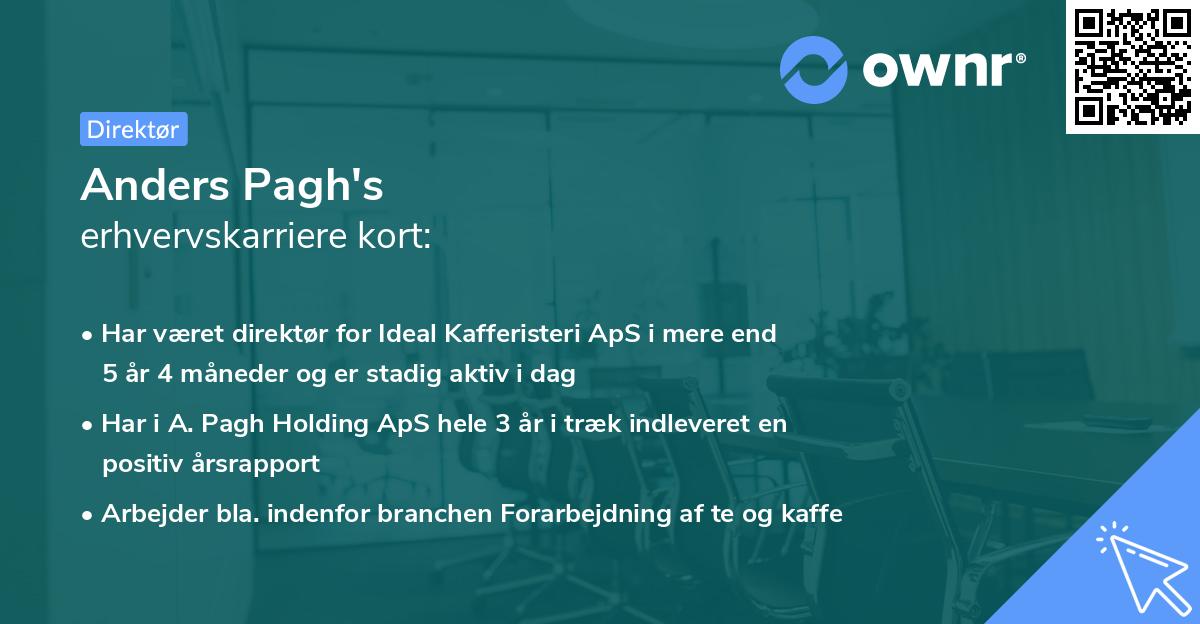 ownr®

Direktør

Anders Pagh's
erhvervskarriere kort:

• Har været direktør for Ideal Kafferisteri ApS i mere end 5 år 4 måneder og er stadig aktiv i dag

• Har i A. Pagh Holding ApS hele 3 år i træk indleveret en positiv årsrapport

• Arbejder bla. indenfor branchen Forarbejdning af te og kaffe